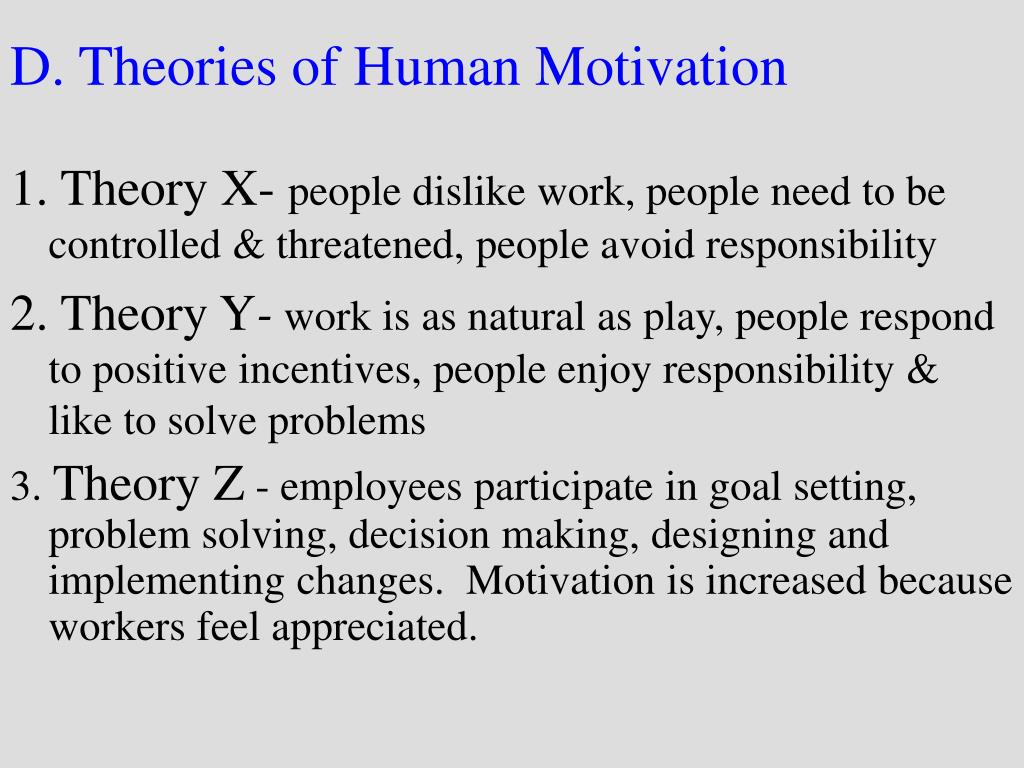 D. Theories of Human Motivation

1. Theory X- people dislike work, people need to be controlled & threatened, people avoid responsibility

2. Theory Y- work is as natural as play, people respond to positive incentives, people enjoy responsibility & like to solve problems

3. Theory Z - employees participate in goal setting, problem solving, decision making, designing and implementing changes.  Motivation is increased because workers feel appreciated.